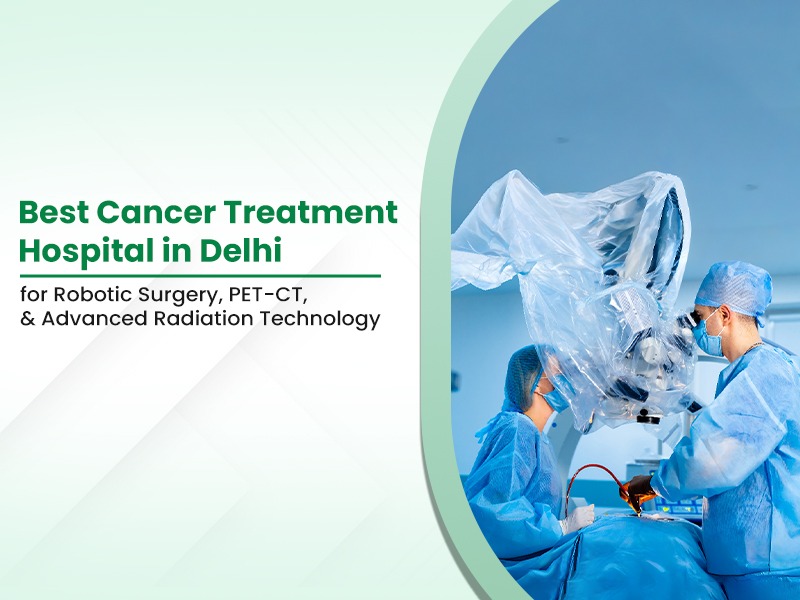 Best Cancer Treatment Hospital in Delhi

for Robotic Surgery, PET-CT, & Advanced Radiation Technology